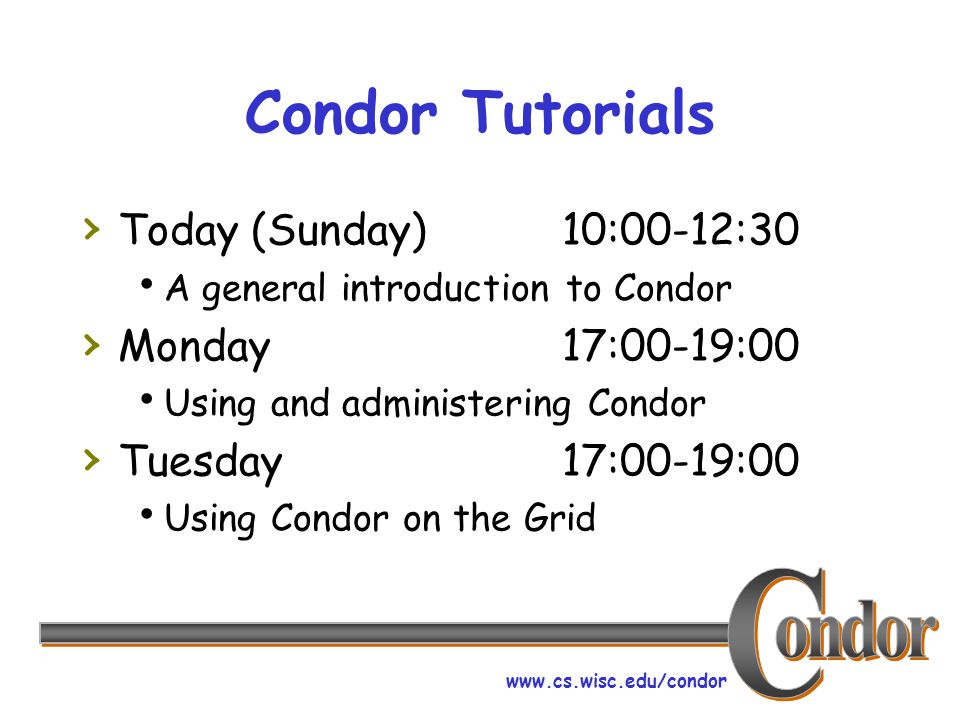 Condor Tutorials

› Today (Sunday) 10:00-12:30
• A general introduction to Condor
› Monday 17:00-19:00
• Using and administering Condor
› Tuesday 17:00-19:00
• Using Condor on the Grid

Condor
www.cs.wisc.edu/condor